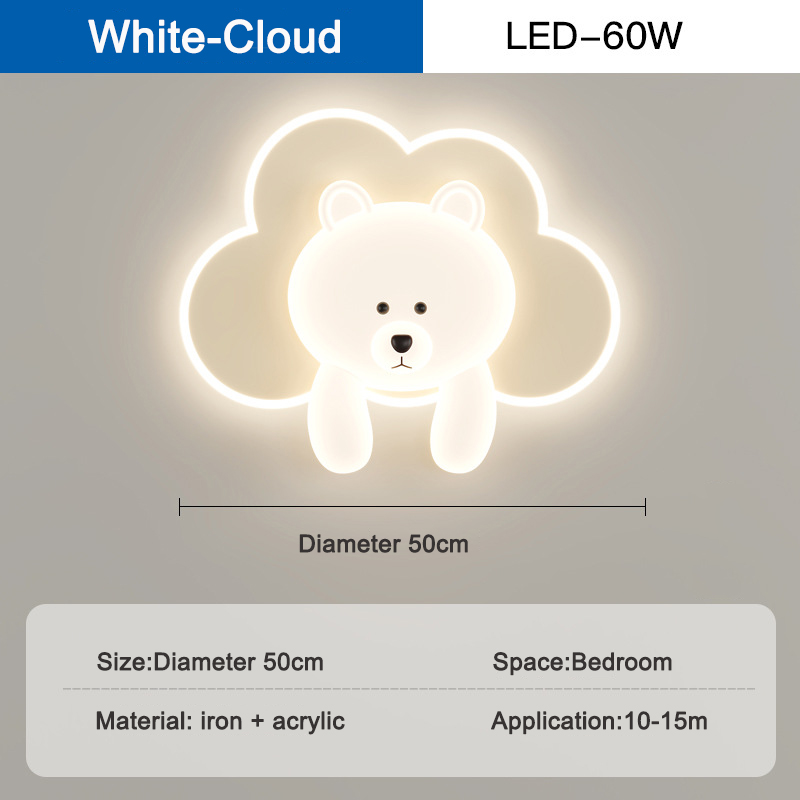 White-Cloud

LED−60W

Diameter 50cm

Size:Diameter 50cm

Space:Bedroom

Material: iron + acrylic

Application:10-15m